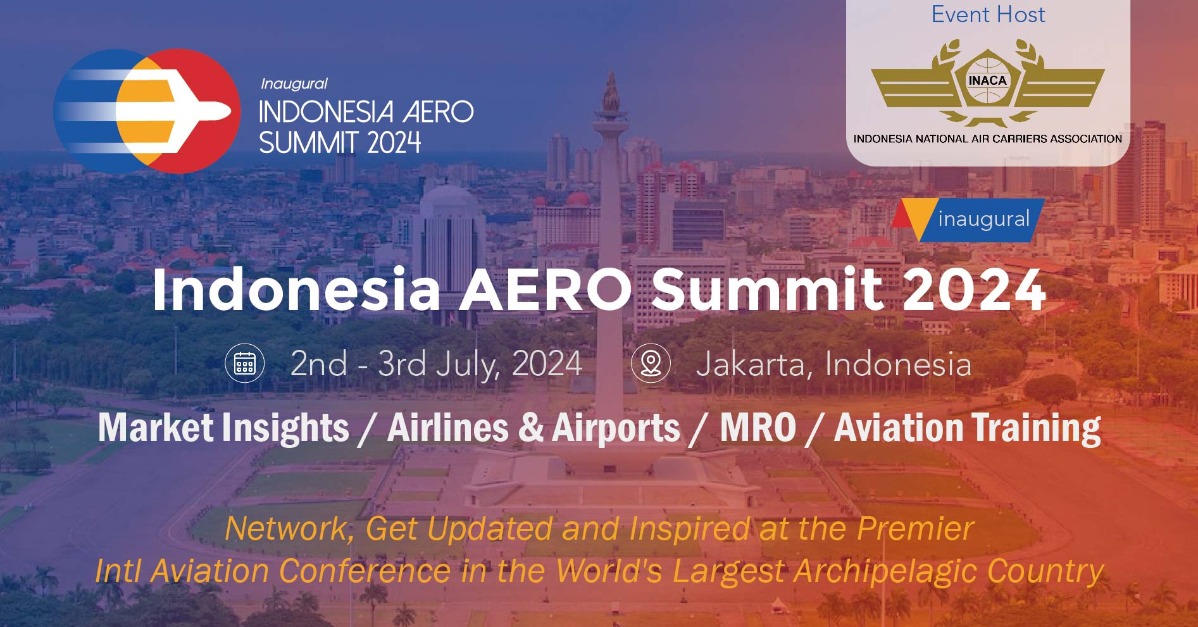 Inaugural
INDONESIA AERO
SUMMIT 2024

Event Host
INACA
INDONESIA NATIONAL AIR CARRIERS ASSOCIATION

inaugural

Indonesia AERO Summit 2024

2nd - 3rd July, 2024 Jakarta, Indonesia

Market Insights / Airlines & Airports / MRO / Aviation Training

Network, Get Updated and Inspired at the Premier Intl Aviation Conference in the World's Largest Archipelagic Country